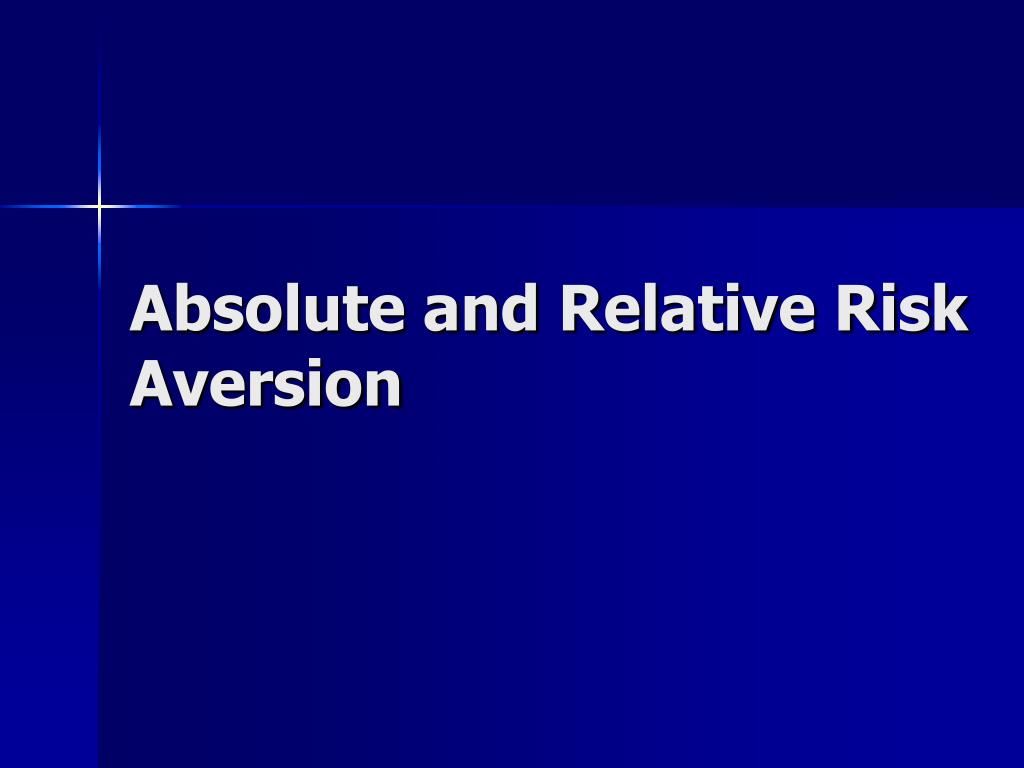 Absolute and Relative Risk Aversion